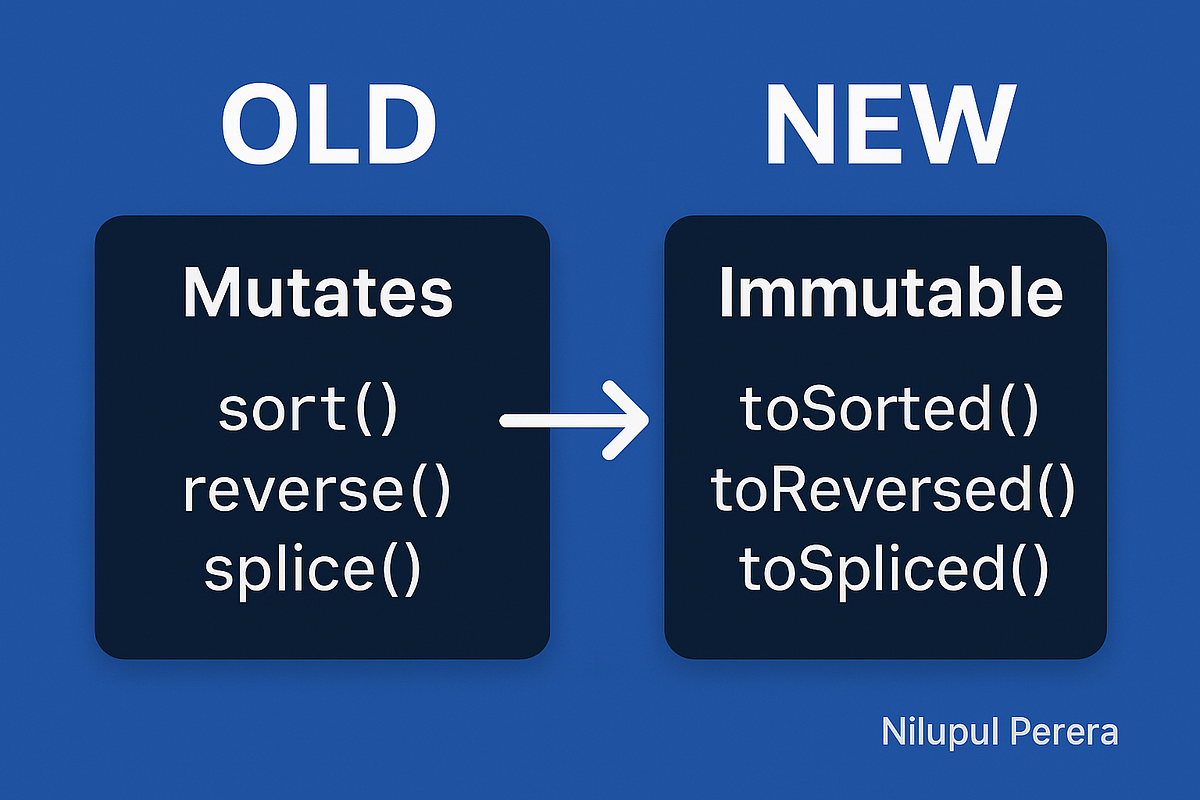 OLD

Mutates

sort()
reverse()
splice()

NEW

Immutable

toSorted()
toReversed()
toSpliced()

Nilupul Perera